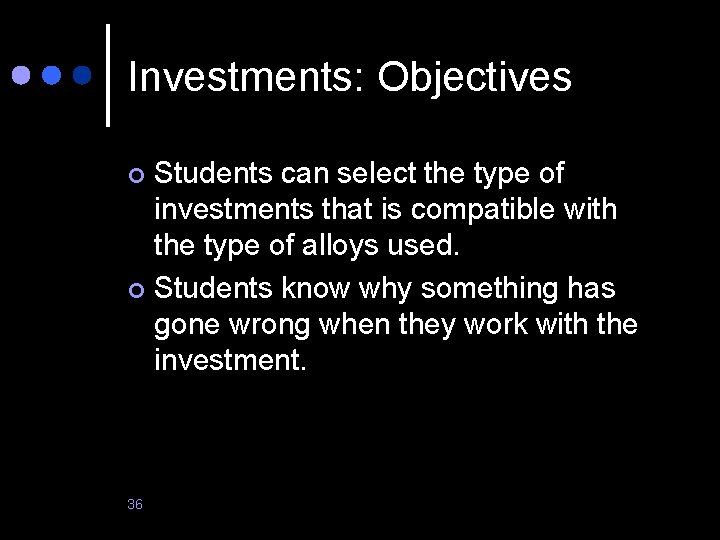 Investments: Objectives

Students can select the type of investments that is compatible with the type of alloys used.

Students know why something has gone wrong when they work with the investment.

36